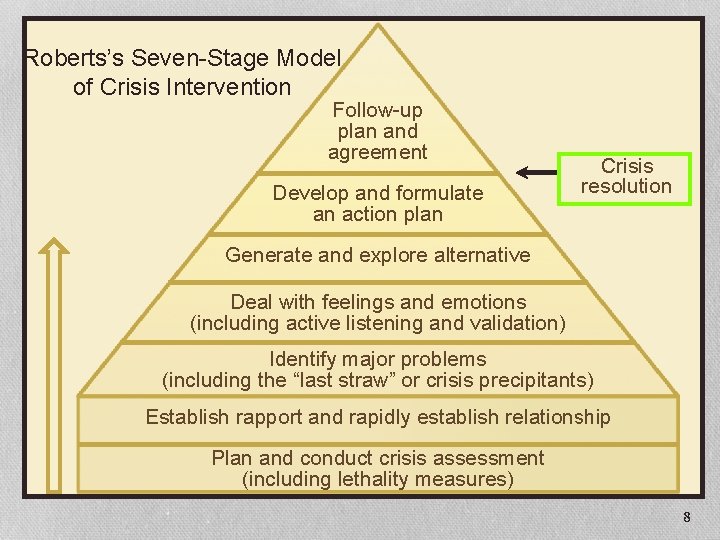 Roberts's Seven-Stage Model of Crisis Intervention

Follow-up plan and agreement

Crisis resolution

Develop and formulate an action plan

Generate and explore alternative

Deal with feelings and emotions (including active listening and validation)

Identify major problems (including the "last straw" or crisis precipitants)

Establish rapport and rapidly establish relationship

Plan and conduct crisis assessment (including lethality measures)

8